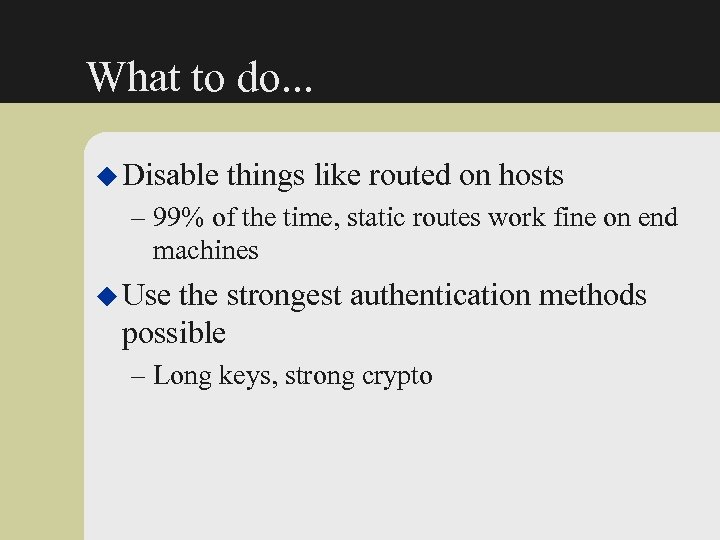 What to do...

◆ Disable things like routed on hosts

– 99% of the time, static routes work fine on end machines

◆ Use the strongest authentication methods possible

– Long keys, strong crypto